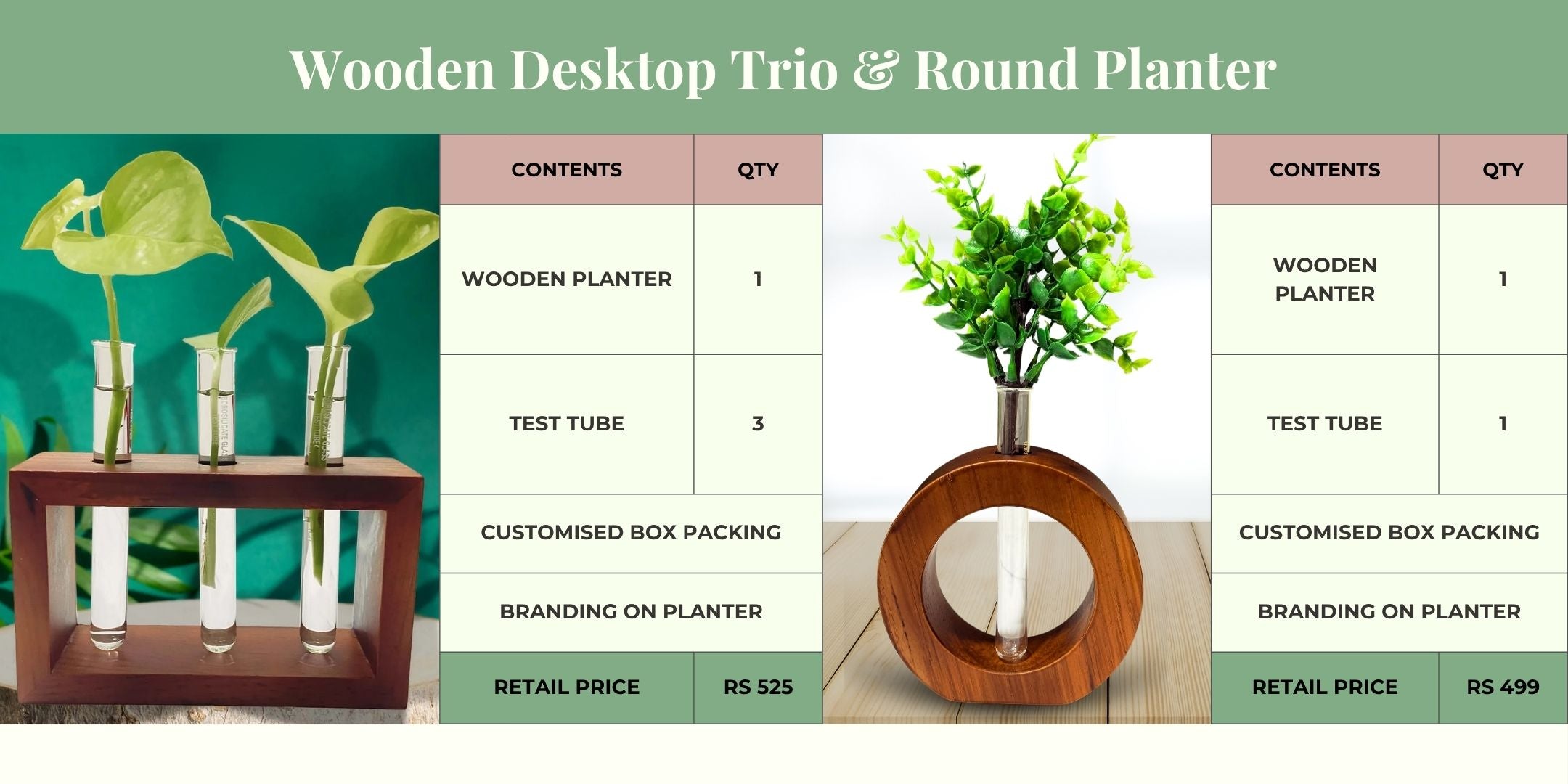 Wooden Desktop Trio & Round Planter

| CONTENTS | QTY |
|---|---|
| WOODEN PLANTER | 1 |
| TEST TUBE | 3 |
| CUSTOMISED BOX PACKING | |
| BRANDING ON PLANTER | |
| RETAIL PRICE | RS 525 |

| CONTENTS | QTY |
|---|---|
| WOODEN PLANTER | 1 |
| TEST TUBE | 1 |
| CUSTOMISED BOX PACKING | |
| BRANDING ON PLANTER | |
| RETAIL PRICE | RS 499 |